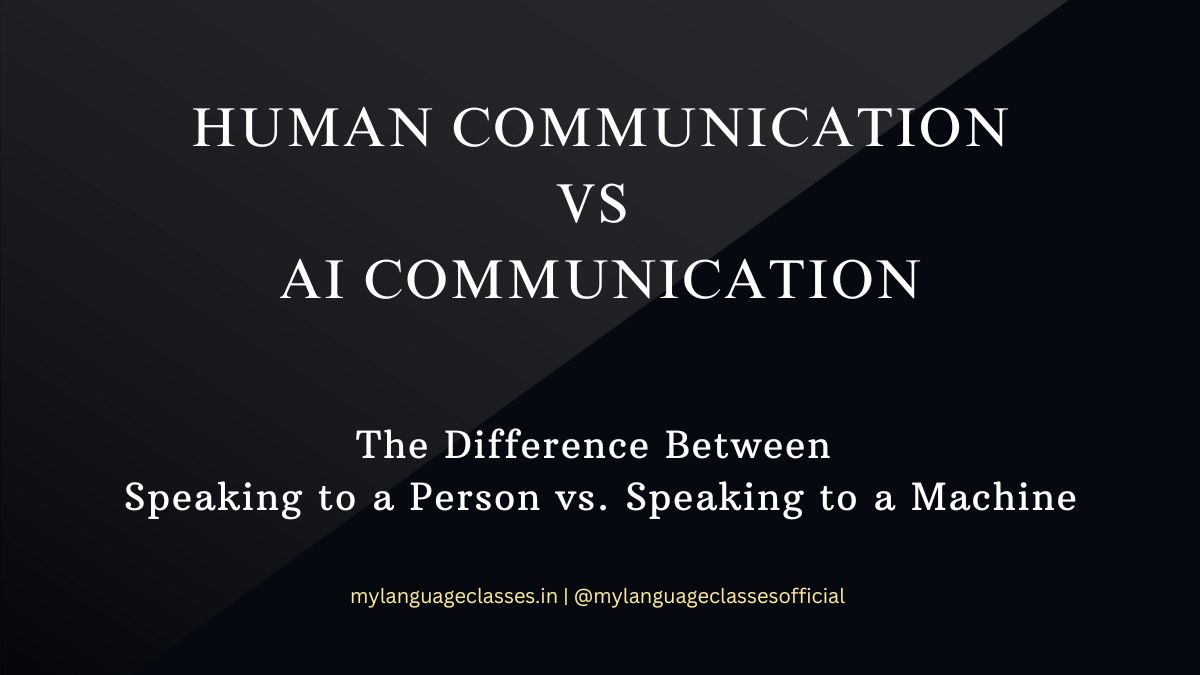 HUMAN COMMUNICATION
VS
AI COMMUNICATION

The Difference Between
Speaking to a Person vs. Speaking to a Machine

mylanguageclasses.in | @mylanguageclassesofficial